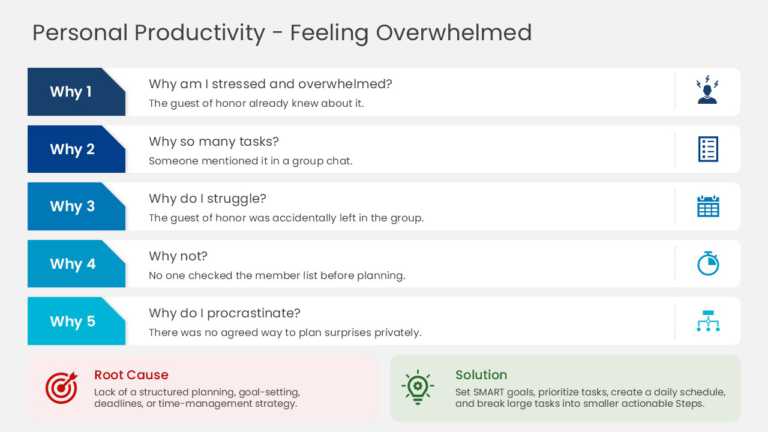 Personal Productivity - Feeling Overwhelmed

Why 1
Why am I stressed and overwhelmed?
The guest of honor already knew about it.

Why 2
Why so many tasks?
Someone mentioned it in a group chat.

Why 3
Why do I struggle?
The guest of honor was accidentally left in the group.

Why 4
Why not?
No one checked the member list before planning.

Why 5
Why do I procrastinate?
There was no agreed way to plan surprises privately.

Root Cause
Lack of a structured planning, goal-setting, deadlines, or time-management strategy.

Solution
Set SMART goals, prioritize tasks, create a daily schedule, and break large tasks into smaller actionable Steps.